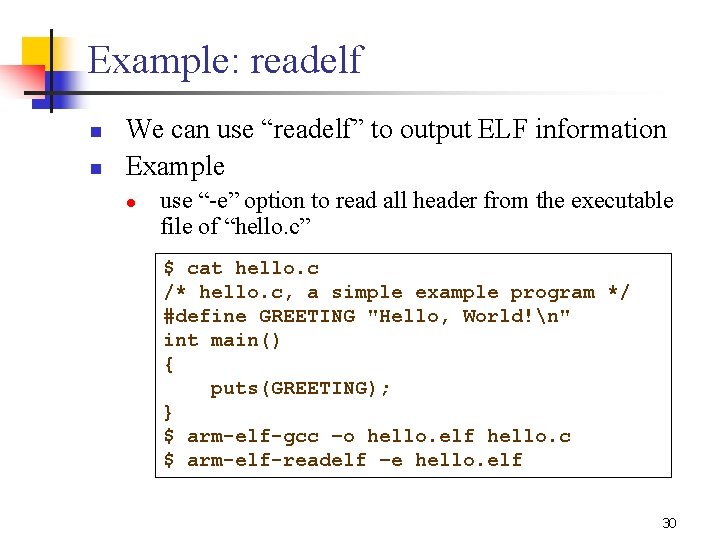 Example: readelf

We can use “readelf” to output ELF information

Example

use “-e” option to read all header from the executable file of “hello.c”

$ cat hello.c
/* hello.c, a simple example program */
#define GREETING "Hello, World!\n"
int main()
{
    puts(GREETING);
}
$ arm-elf-gcc –o hello.elf hello.c
$ arm-elf-readelf –e hello.elf

30